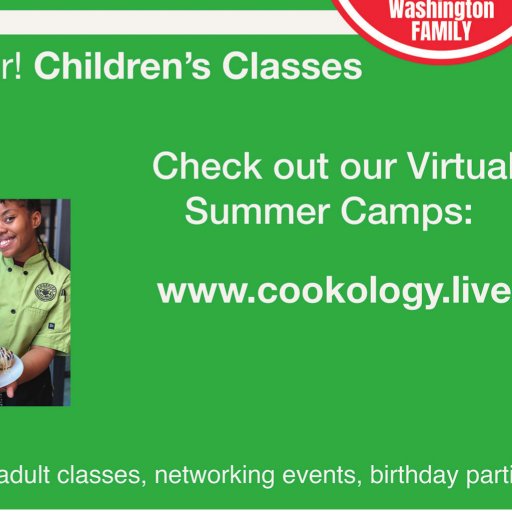 Washington FAMILY

r! Children's Classes

Check out our Virtual Summer Camps:

www.cookology.live

adult classes, networking events, birthday parti